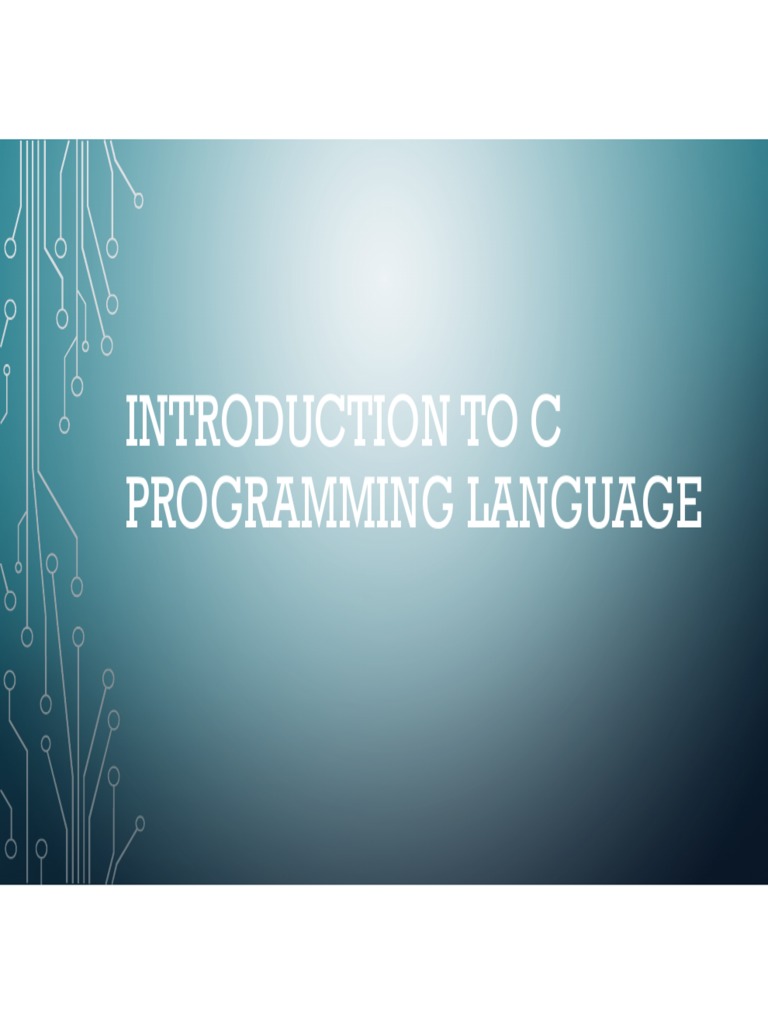 INTRODUCTION TO C PROGRAMMING LANGUAGE